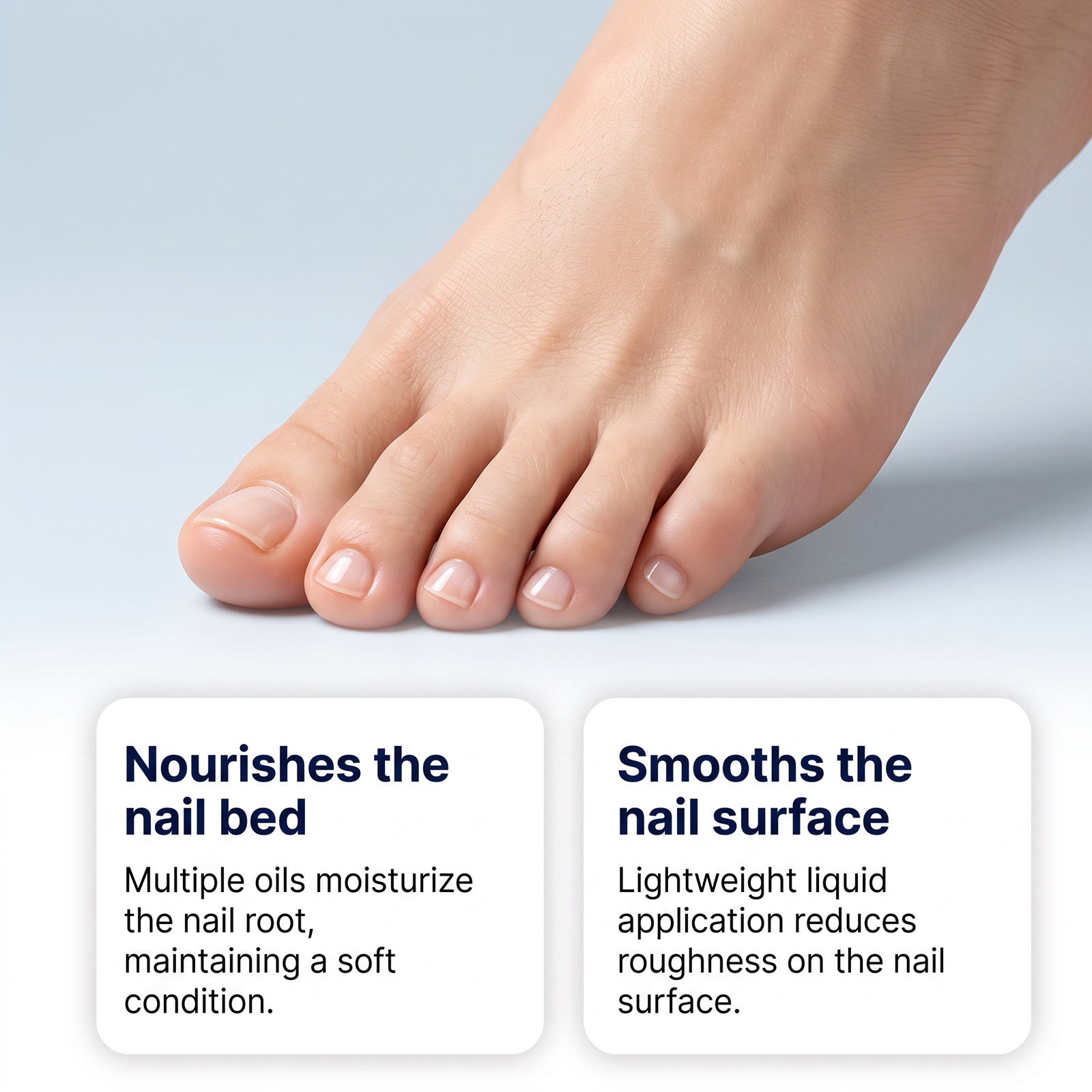 Nourishes the nail bed

Multiple oils moisturize the nail root, maintaining a soft condition.

Smooths the nail surface

Lightweight liquid application reduces roughness on the nail surface.